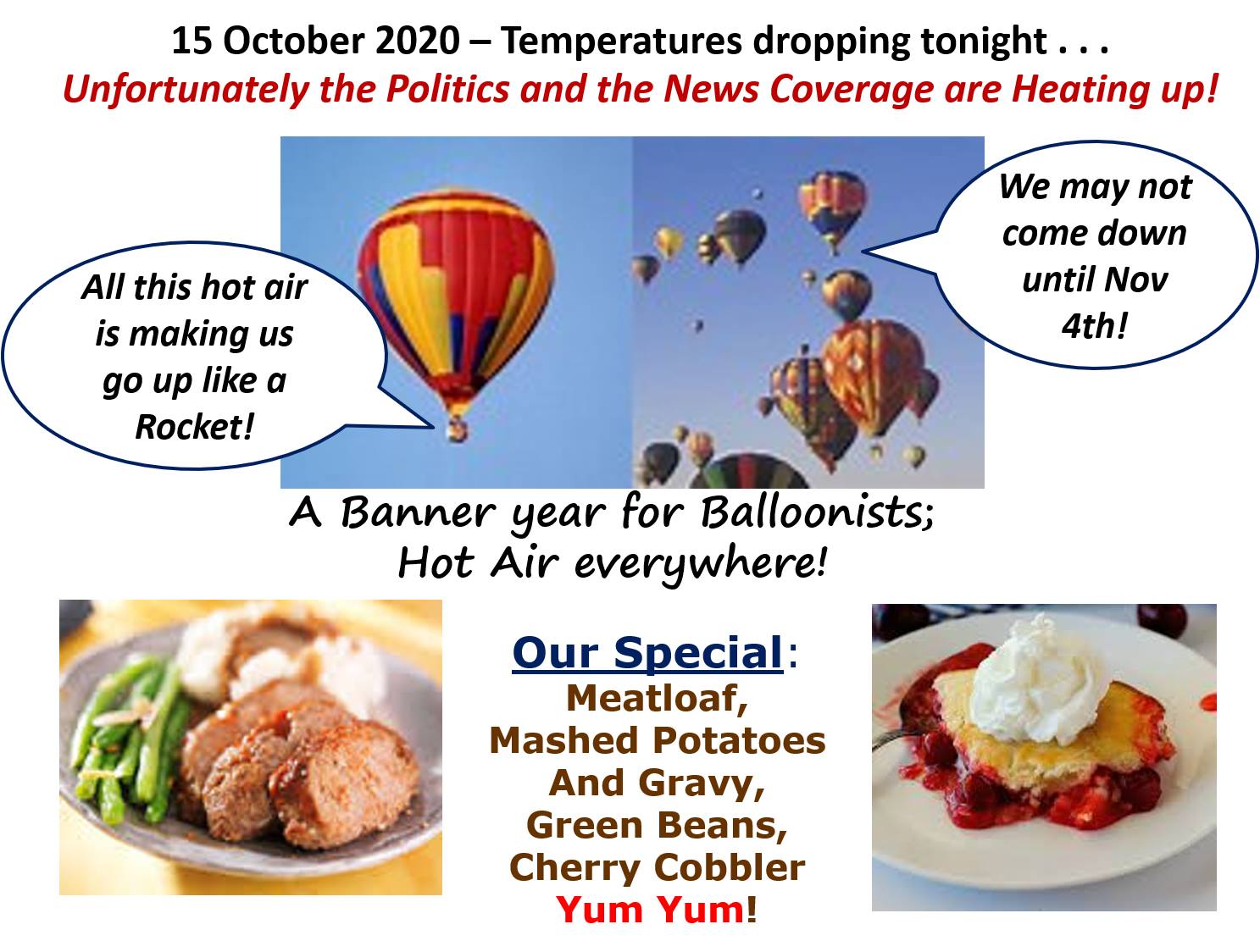 15 October 2020 – Temperatures dropping tonight . . .
Unfortunately the Politics and the News Coverage are Heating up!

All this hot air is making us go up like a Rocket!

We may not come down until Nov 4th!

A Banner year for Balloonists;
Hot Air everywhere!

Our Special:
Meatloaf,
Mashed Potatoes
And Gravy,
Green Beans,
Cherry Cobbler
Yum Yum!